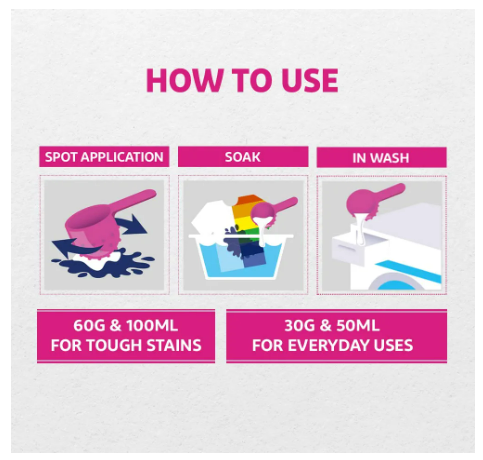 HOW TO USE

SPOT APPLICATION

SOAK

IN WASH

60G & 100ML FOR TOUGH STAINS

30G & 50ML FOR EVERYDAY USES